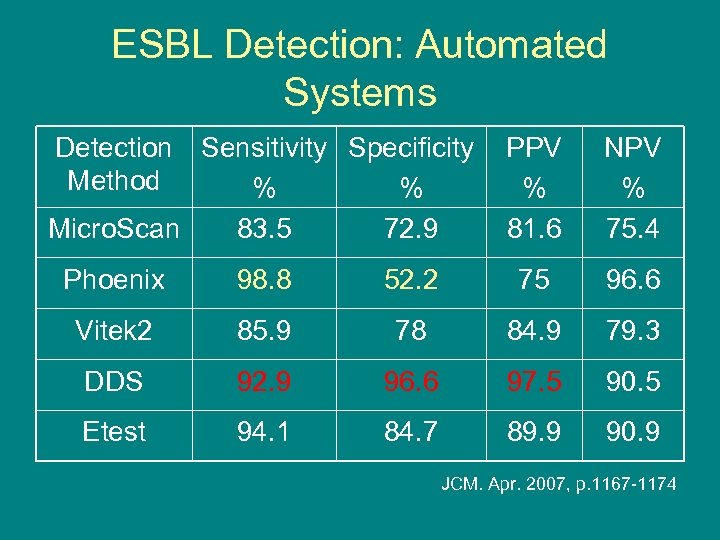 ESBL Detection: Automated Systems

| Detection Method | Sensitivity % | Specificity % | PPV % | NPV % |
|---|---|---|---|---|
| MicroScan | 83.5 | 72.9 | 81.6 | 75.4 |
| Phoenix | 98.8 | 52.2 | 75 | 96.6 |
| Vitek2 | 85.9 | 78 | 84.9 | 79.3 |
| DDS | 92.9 | 96.6 | 97.5 | 90.5 |
| Etest | 94.1 | 84.7 | 89.9 | 90.9 |

JCM. Apr. 2007, p.1167-1174